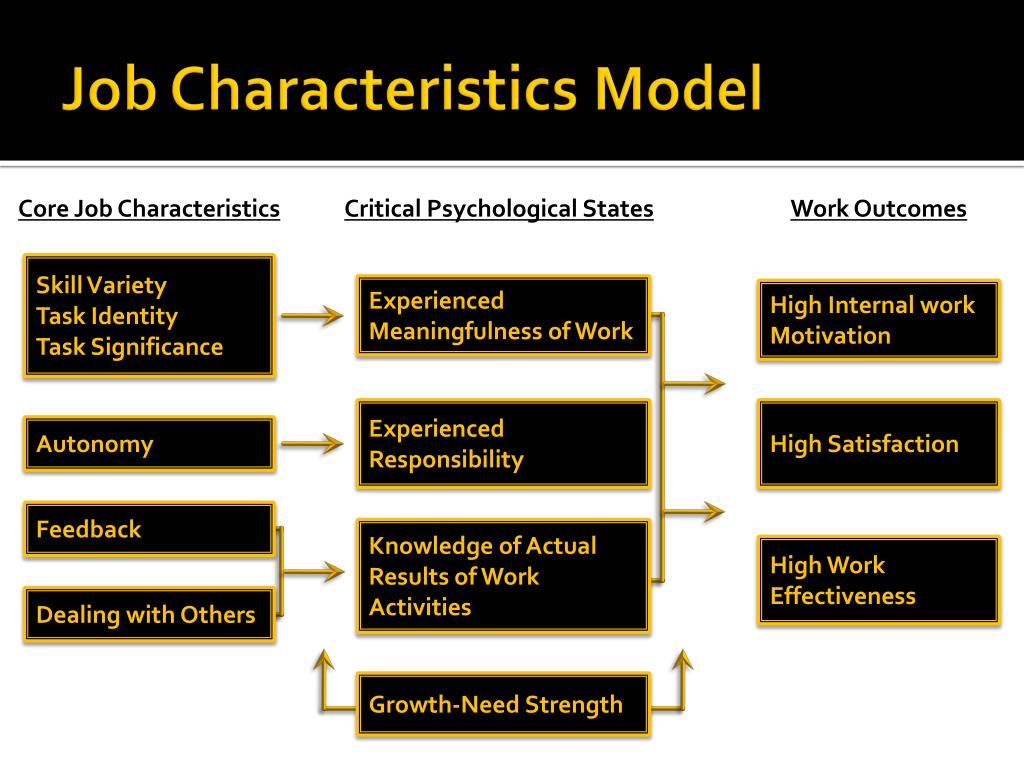 Job Characteristics Model

Core Job Characteristics

Skill Variety
Task Identity
Task Significance

Autonomy

Feedback

Dealing with Others

Critical Psychological States

Experienced Meaningfulness of Work

Experienced Responsibility

Knowledge of Actual Results of Work Activities

Growth-Need Strength

Work Outcomes

High Internal work Motivation

High Satisfaction

High Work Effectiveness